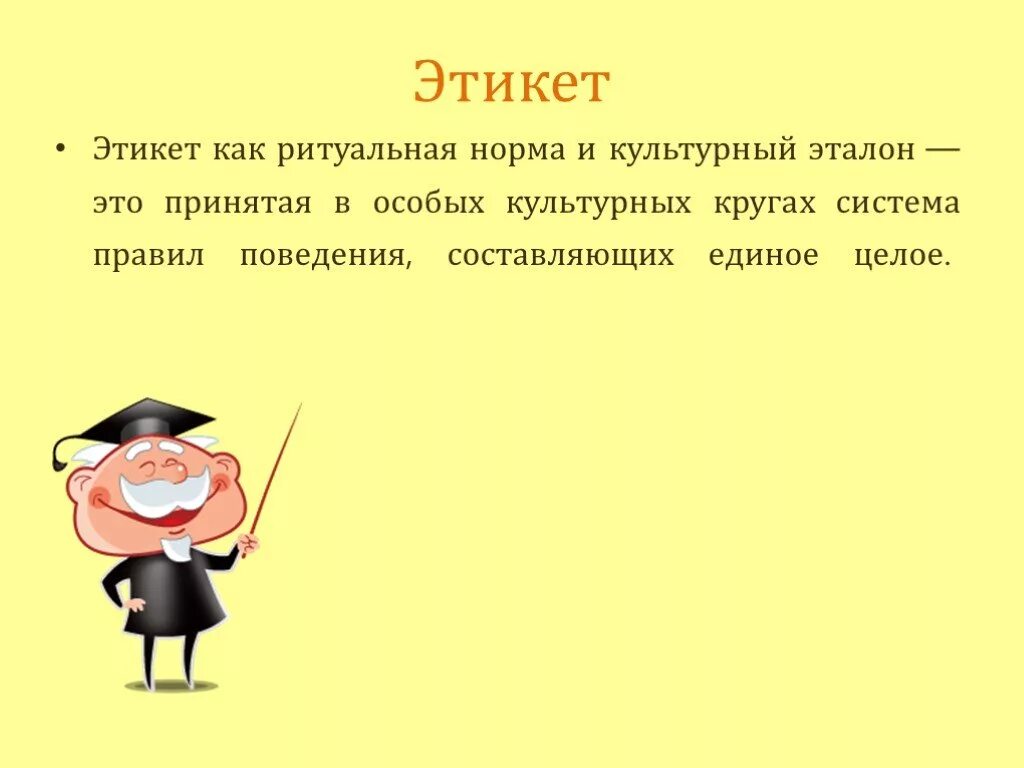 Этикет

• Этикет как ритуальная норма и культурный эталон — это принятая в особых культурных кругах система правил поведения, составляющих единое целое.